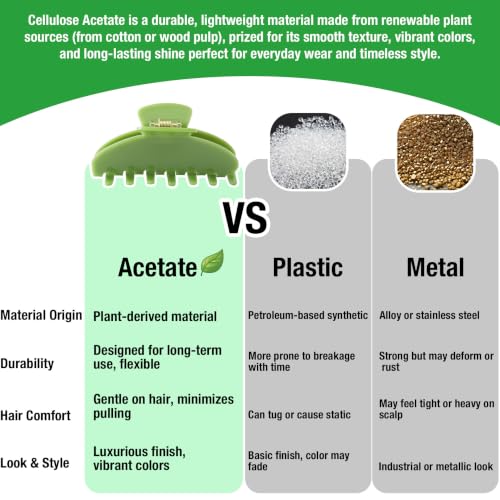 Cellulose Acetate is a durable, lightweight material made from renewable plant sources (from cotton or wood pulp), prized for its smooth texture, vibrant colors, and long-lasting shine perfect for everyday wear and timeless style.

VS

| | Acetate | Plastic | Metal |
|---|---|---|---|
| Material Origin | Plant-derived material | Petroleum-based synthetic | Alloy or stainless steel |
| Durability | Designed for long-term use, flexible | More prone to breakage with time | Strong but may deform or rust |
| Hair Comfort | Gentle on hair, minimizes pulling | Can tug or cause static | May feel tight or heavy on scalp |
| Look & Style | Luxurious finish, vibrant colors | Basic finish, color may fade | Industrial or metallic look |